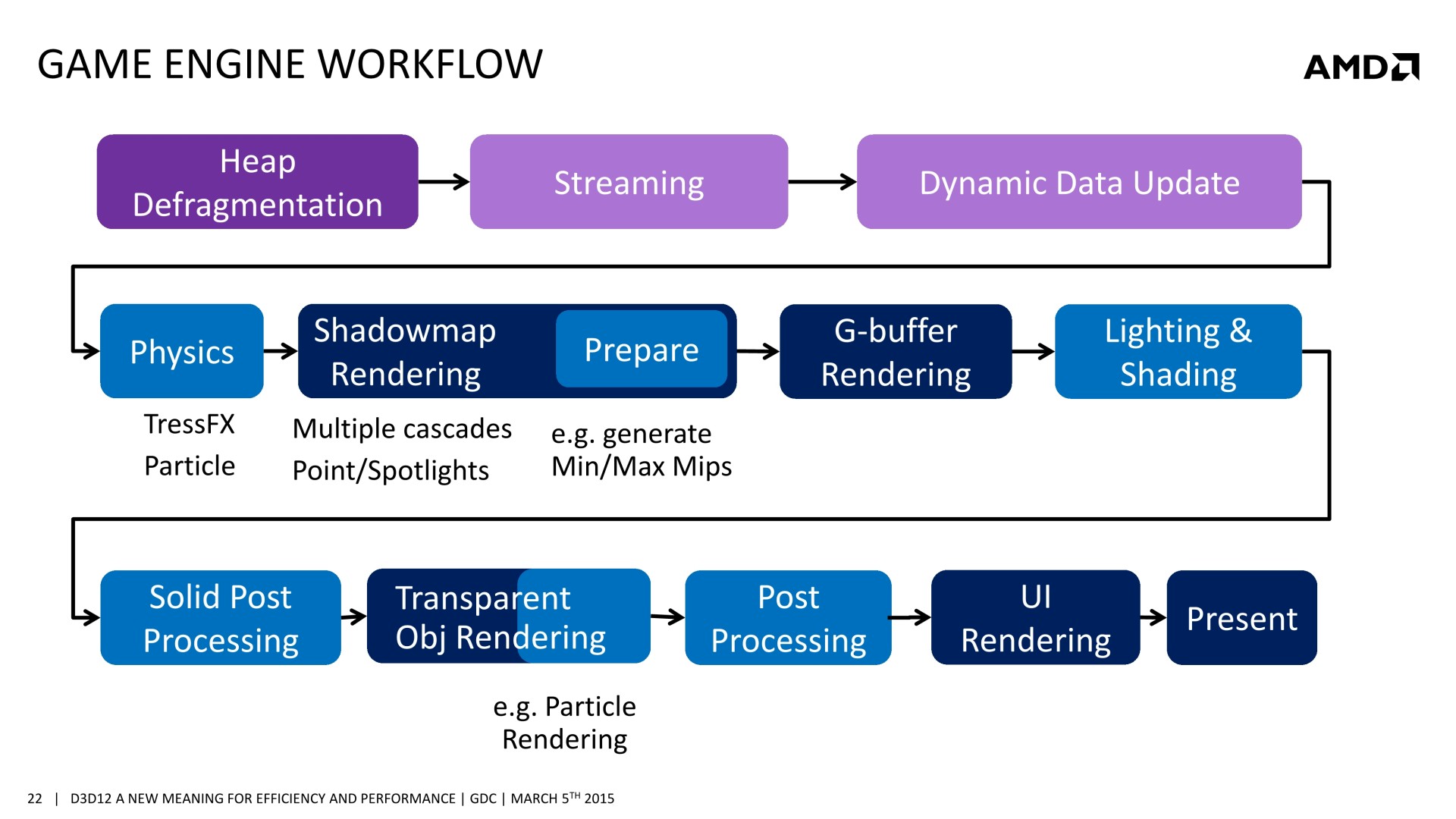 GAME ENGINE WORKFLOW

AMD

Heap Defragmentation

Streaming

Dynamic Data Update

Physics

Shadowmap Rendering

Prepare

G-buffer Rendering

Lighting & Shading

TressFX Particle

Multiple cascades Point/Spotlights

e.g. generate Min/Max Mips

Solid Post Processing

Transparent Obj Rendering

Post Processing

UI Rendering

Present

e.g. Particle Rendering

22 | D3D12 A NEW MEANING FOR EFFICIENCY AND PERFORMANCE | GDC | MARCH 5$^{TH}$ 2015